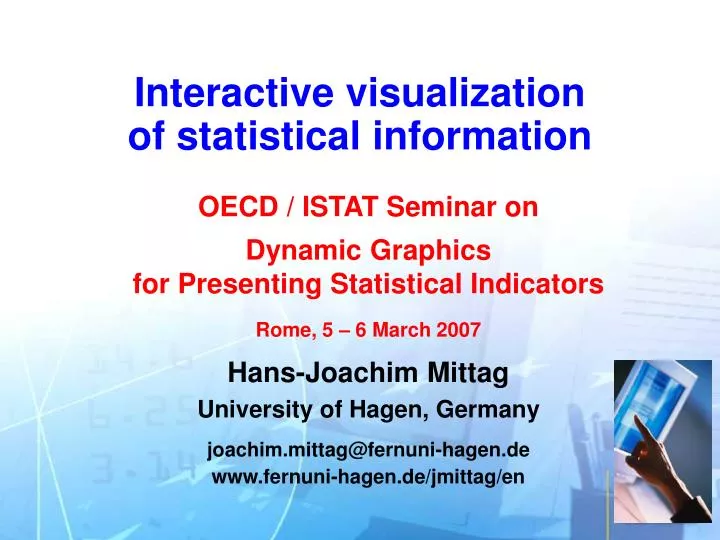 Interactive visualization of statistical information

OECD / ISTAT Seminar on

Dynamic Graphics for Presenting Statistical Indicators

Rome, 5 – 6 March 2007

Hans-Joachim Mittag

University of Hagen, Germany

joachim.mittag@fernuni-hagen.de
www.fernuni-hagen.de/jmittag/en